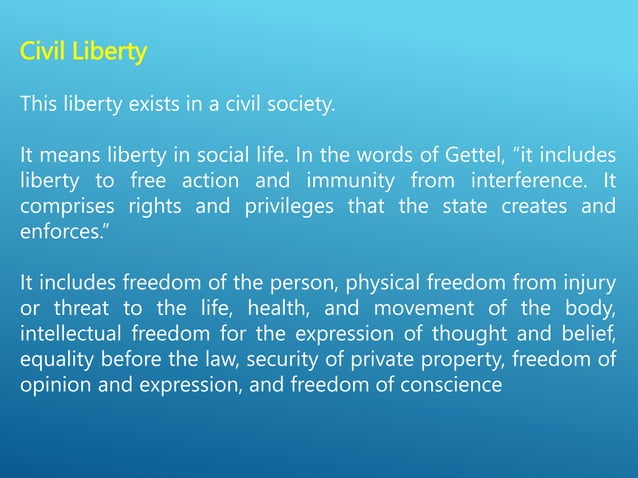 Civil Liberty

This liberty exists in a civil society.

It means liberty in social life. In the words of Gettel, “it includes liberty to free action and immunity from interference. It comprises rights and privileges that the state creates and enforces.”

It includes freedom of the person, physical freedom from injury or threat to the life, health, and movement of the body, intellectual freedom for the expression of thought and belief, equality before the law, security of private property, freedom of opinion and expression, and freedom of conscience